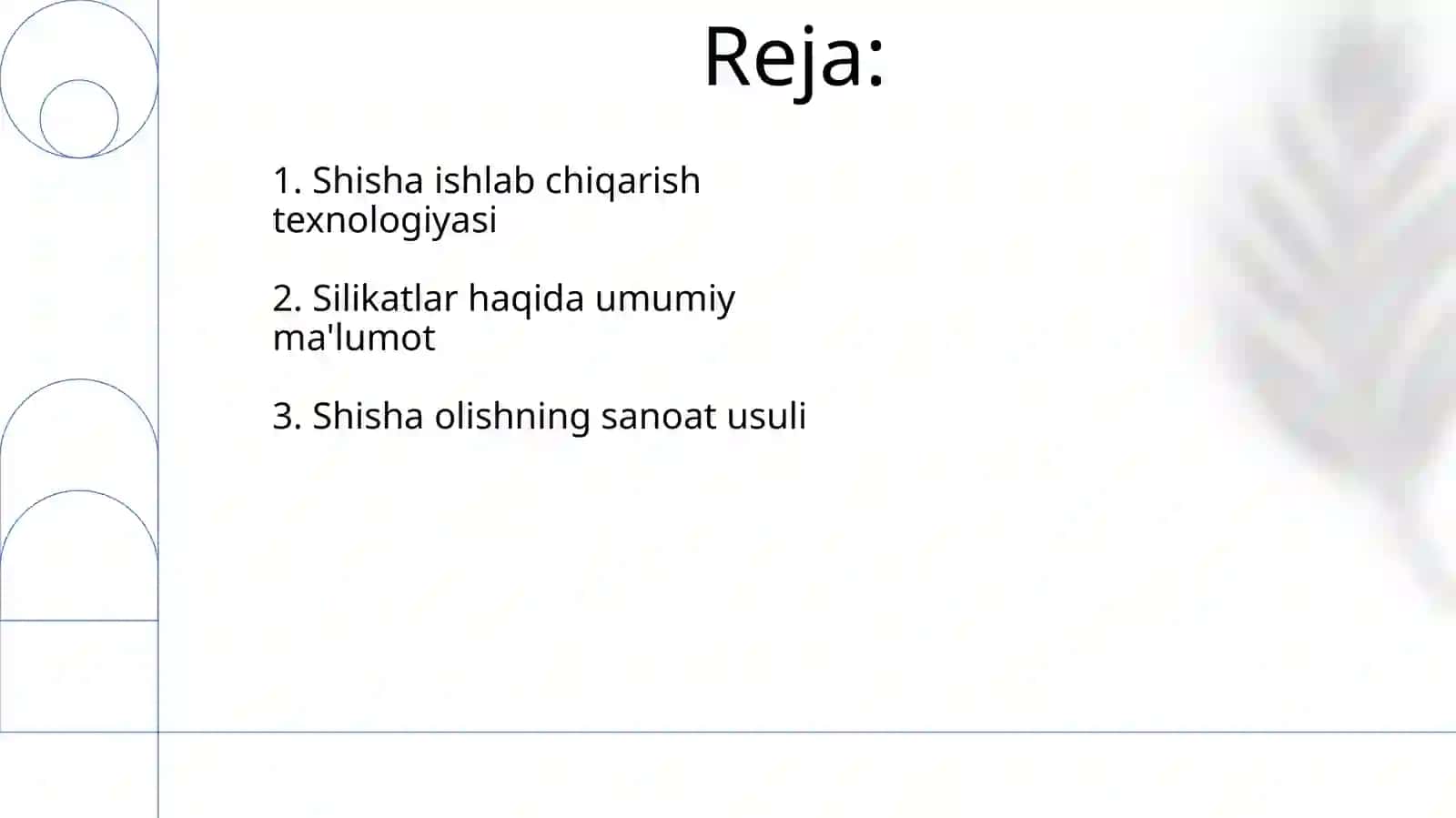 Reja:

1. Shisha ishlab chiqarish texnologiyasi

2. Silikatlar haqida umumiy ma'lumot

3. Shisha olishning sanoat usuli